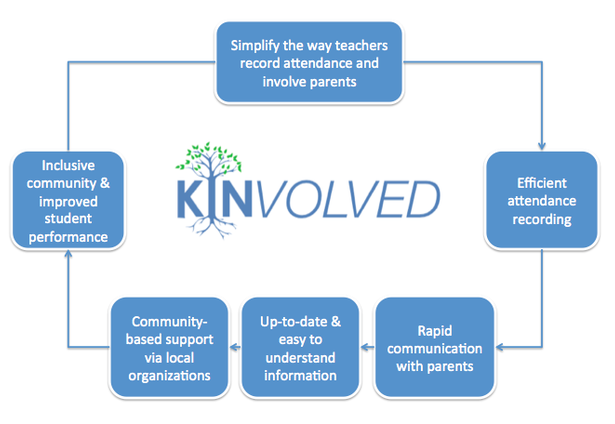 Simplify the way teachers record attendance and involve parents

KINVOLVED

Efficient attendance recording

Rapid communication with parents

Up-to-date & easy to understand information

Community-based support via local organizations

Inclusive community & improved student performance